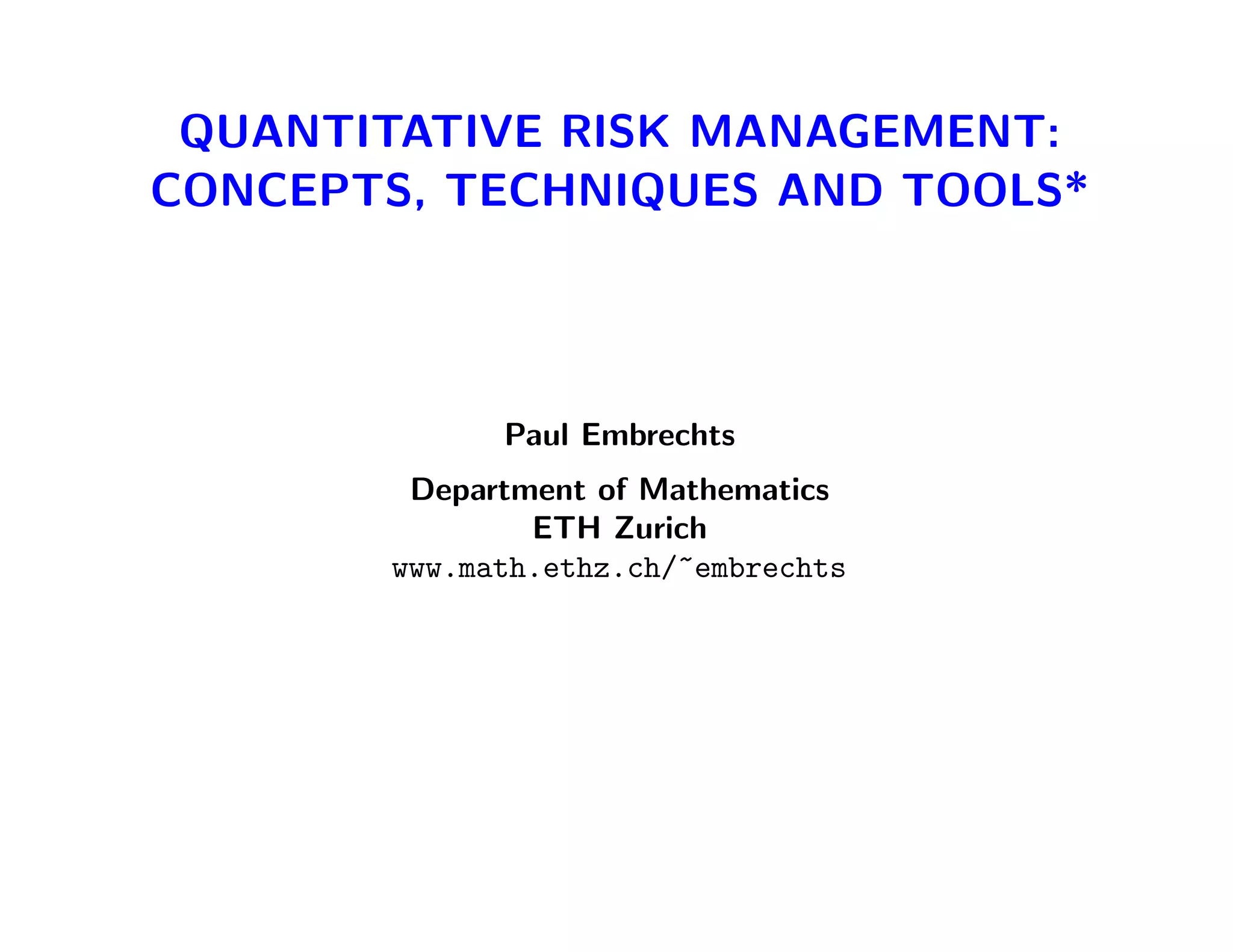 QUANTITATIVE RISK MANAGEMENT: CONCEPTS, TECHNIQUES AND TOOLS*

Paul Embrechts

Department of Mathematics
ETH Zurich
www.math.ethz.ch/~embrechts